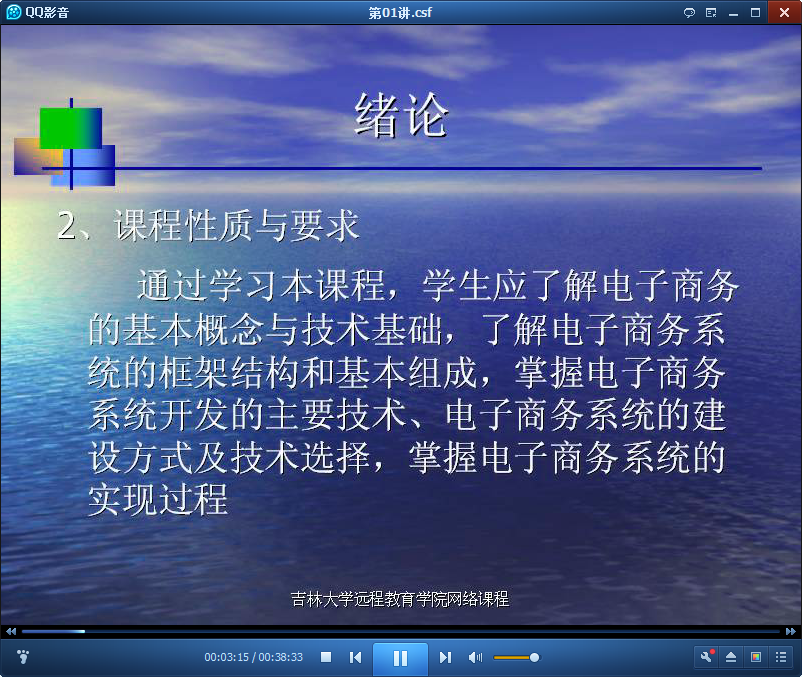 QQ影音

第01讲.csf

绪论

2、课程性质与要求

通过学习本课程，学生应了解电子商务的基本概念与技术基础，了解电子商务系统的框架结构和基本组成，掌握电子商务系统开发的主要技术、电子商务系统的建设方式及技术选择，掌握电子商务系统的实现过程

吉林大学远程教育学院网络课程

00:03:15 / 00:38:33